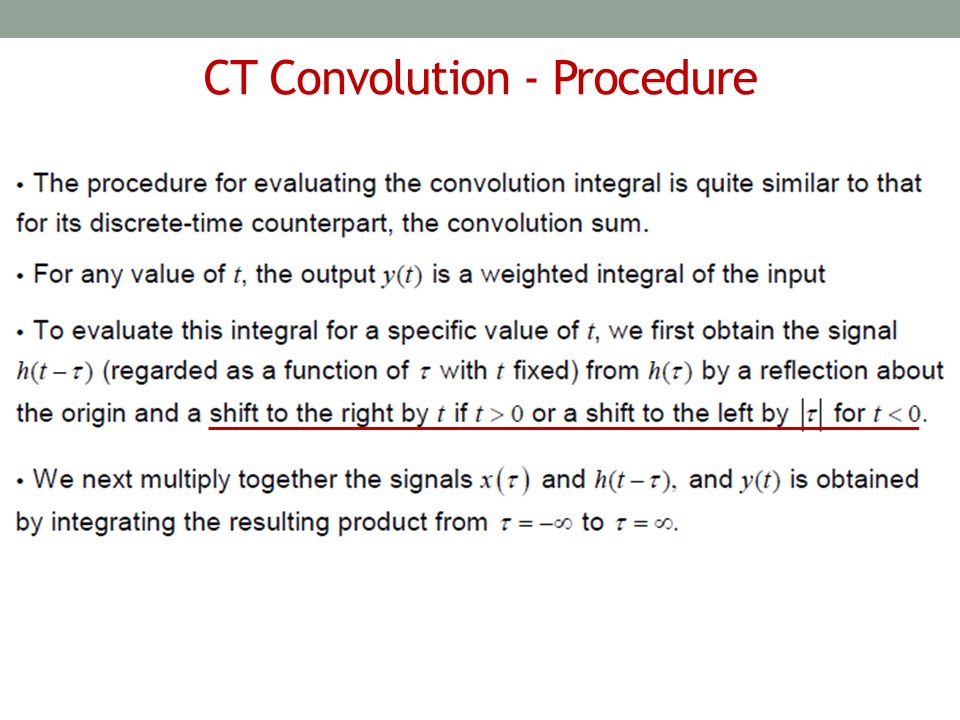 CT Convolution - Procedure

• The procedure for evaluating the convolution integral is quite similar to that for its discrete-time counterpart, the convolution sum.

• For any value of $t$, the output $y(t)$ is a weighted integral of the input

• To evaluate this integral for a specific value of $t$, we first obtain the signal $h(t-\tau)$ (regarded as a function of $\tau$ with $t$ fixed) from $h(\tau)$ by a reflection about the origin and a shift to the right by $t$ if $t>0$ or a shift to the left by $|\tau|$ for $t<0$.

• We next multiply together the signals $x(\tau)$ and $h(t-\tau)$, and $y(t)$ is obtained by integrating the resulting product from $\tau=-\infty$ to $\tau=\infty$.